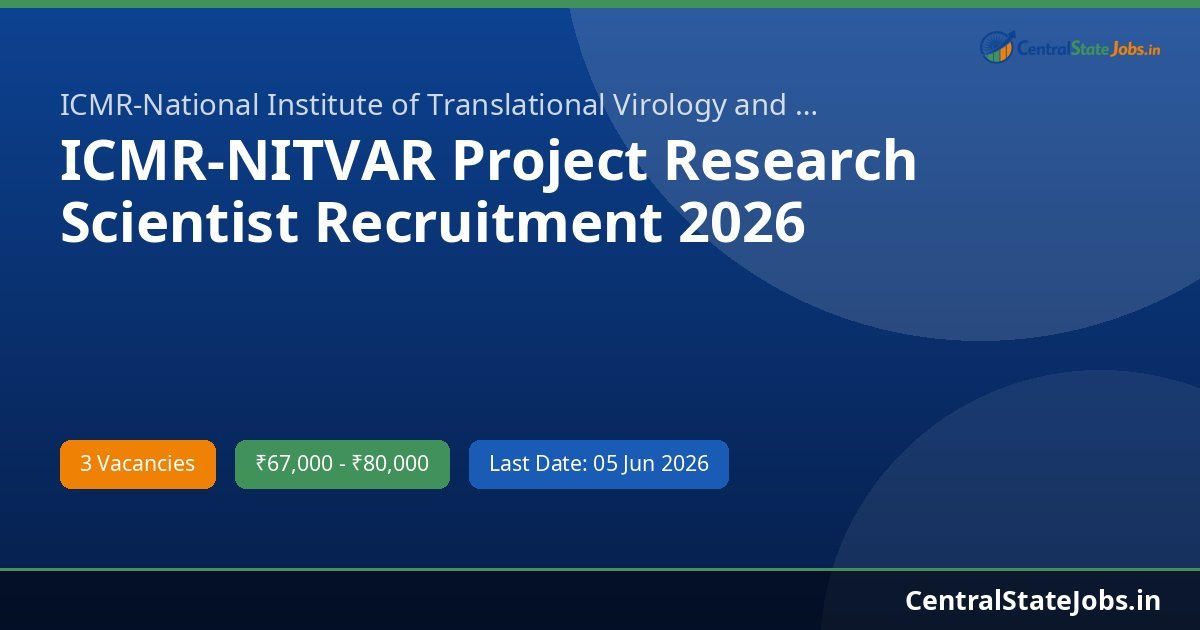 CentralStateJobs.in

ICMR-National Institute of Translational Virology and ...

ICMR-NITVAR Project Research Scientist Recruitment 2026

3 Vacancies

₹67,000 - ₹80,000

Last Date: 05 Jun 2026

CentralStateJobs.in